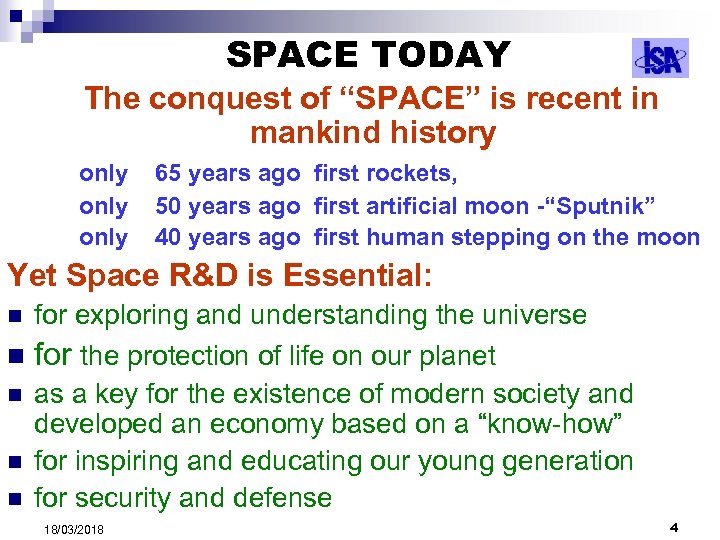 SPACE TODAY

ISA

The conquest of “SPACE” is recent in mankind history

only 65 years ago first rockets,
only 50 years ago first artificial moon -“Sputnik”
only 40 years ago first human stepping on the moon

Yet Space R&D is Essential:

- for exploring and understanding the universe
- for the protection of life on our planet
- as a key for the existence of modern society and developed an economy based on a “know-how”
- for inspiring and educating our young generation
- for security and defense

18/03/2018

4